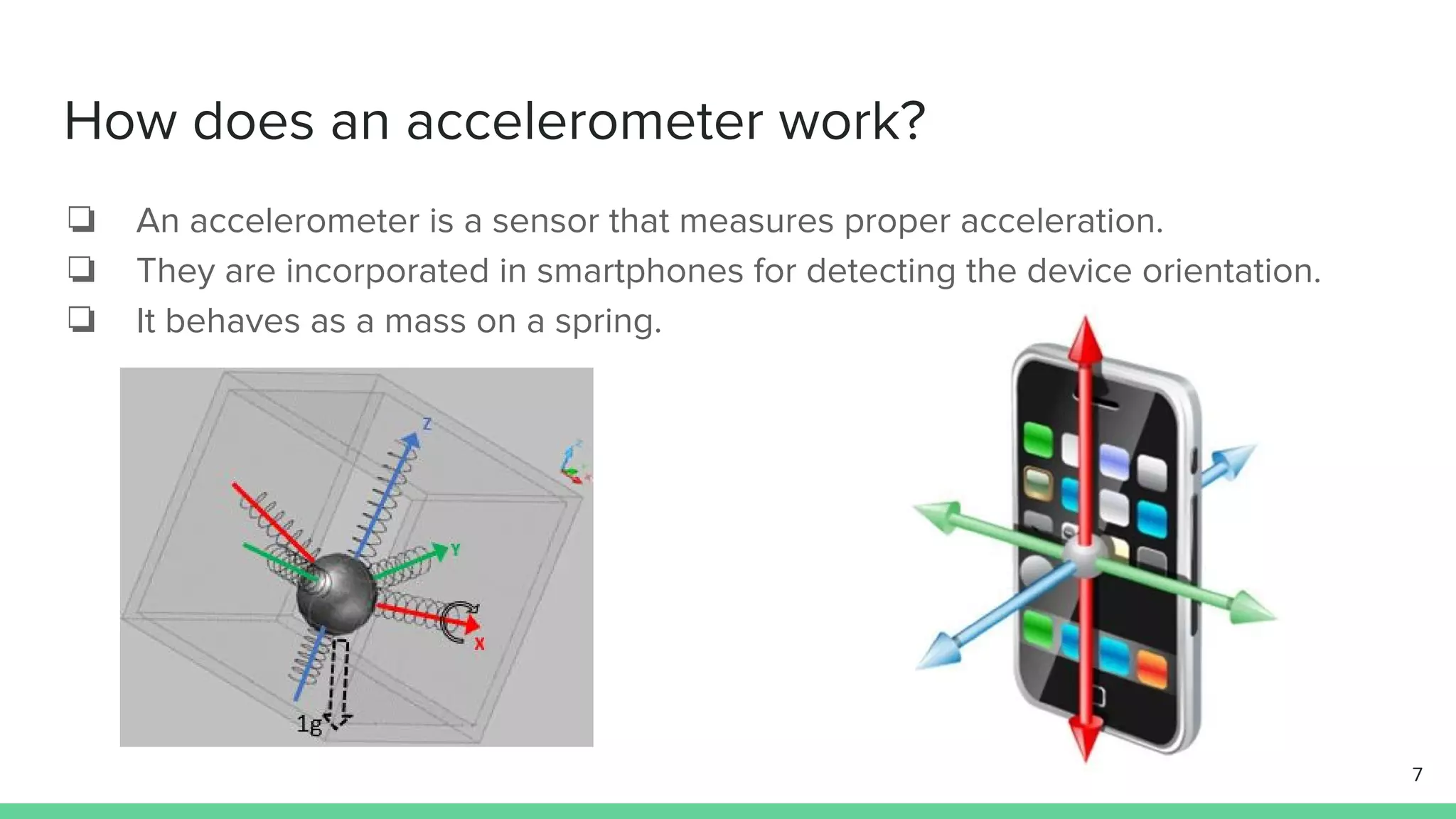 How does an accelerometer work?

❏ An accelerometer is a sensor that measures proper acceleration.
❏ They are incorporated in smartphones for detecting the device orientation.
❏ It behaves as a mass on a spring.

Z
Y
X
1g

7